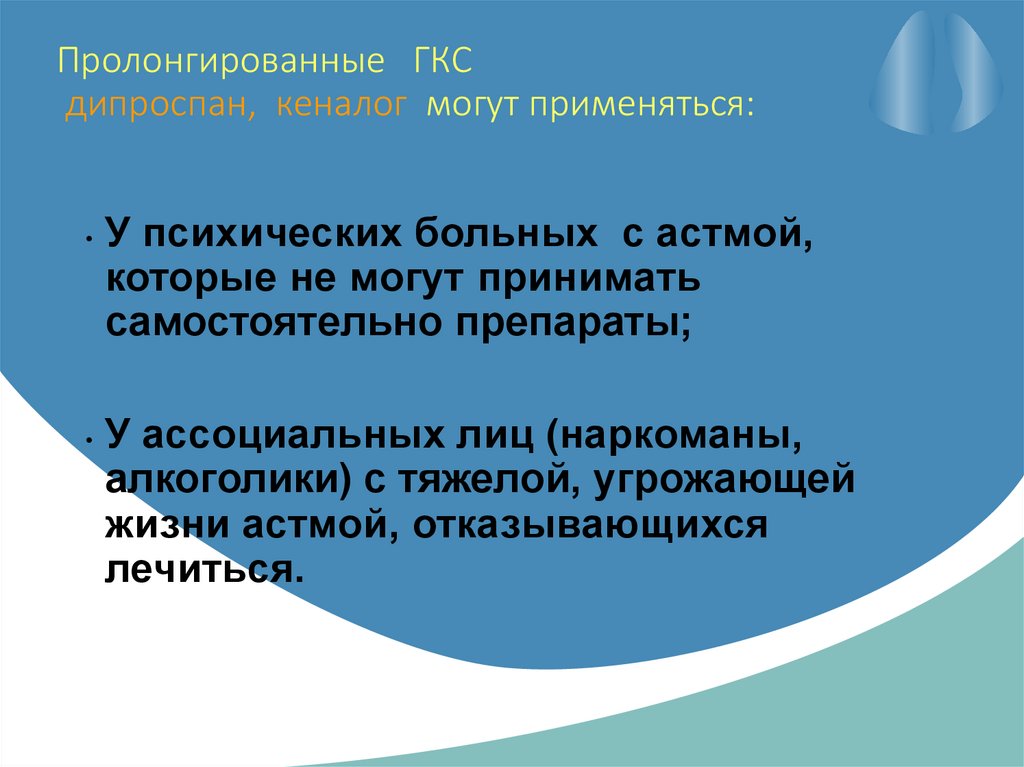 Пролонгированные ГКС
дипроспан, кеналог могут применяться:

• У психических больных с астмой, которые не могут принимать самостоятельно препараты;

• У ассоциальных лиц (наркоманы, алкоголики) с тяжелой, угрожающей жизни астмой, отказывающихся лечиться.